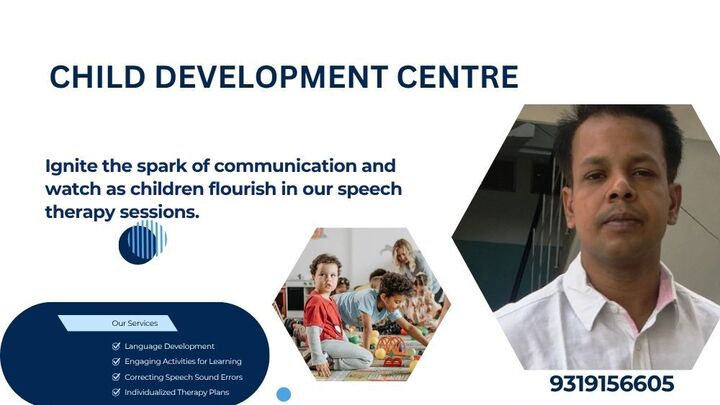 CHILD DEVELOPMENT CENTRE

Ignite the spark of communication and watch as children flourish in our speech therapy sessions.

Our Services

Language Development
Engaging Activities for Learning
Correcting Speech Sound Errors
Individualized Therapy Plans

9319156605